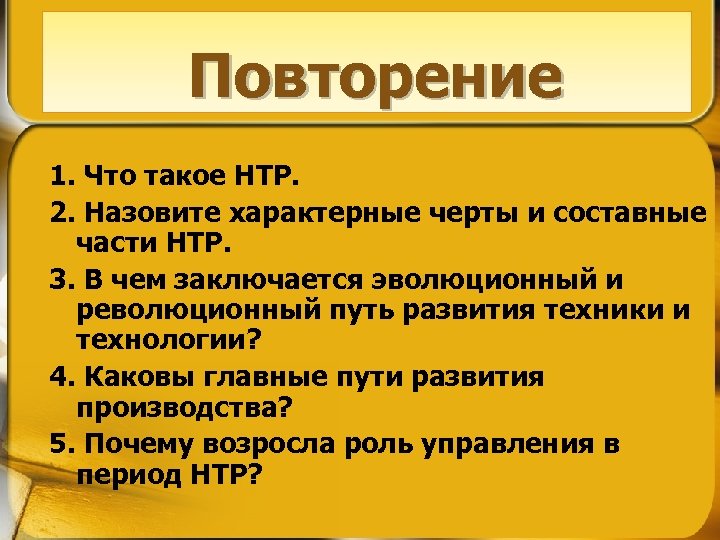 Повторение

1. Что такое НТР.
2. Назовите характерные черты и составные части НТР.
3. В чем заключается эволюционный и революционный путь развития техники и технологии?
4. Каковы главные пути развития производства?
5. Почему возросла роль управления в период НТР?